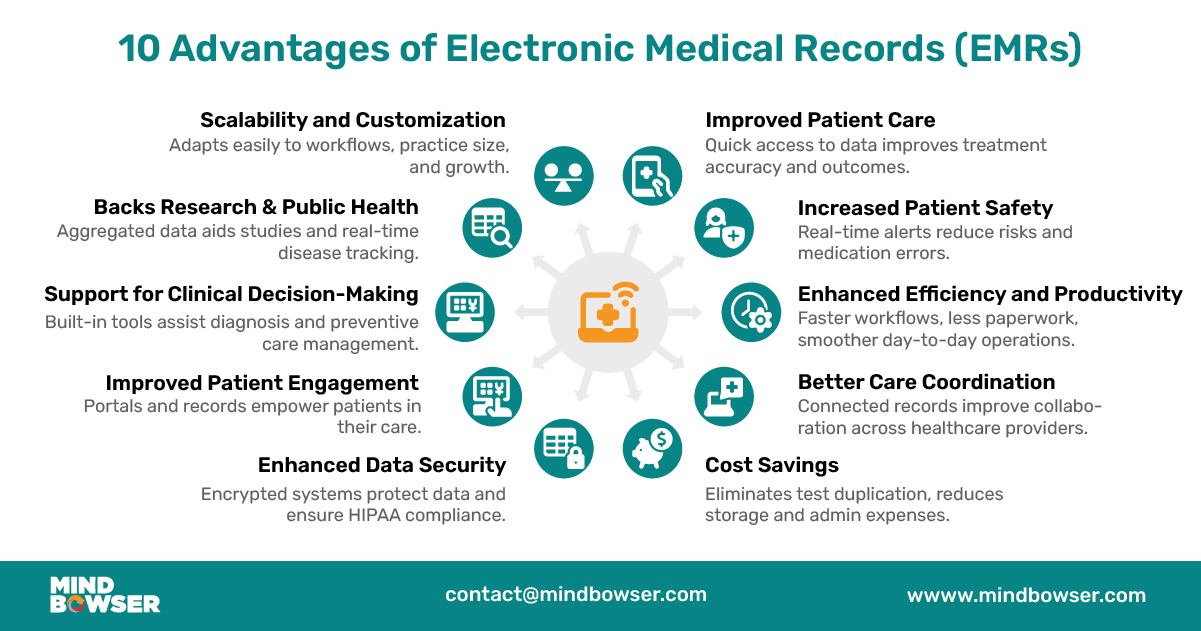 10 Advantages of Electronic Medical Records (EMRs)

Scalability and Customization
Adapts easily to workflows, practice size, and growth.

Backs Research & Public Health
Aggregated data aids studies and real-time disease tracking.

Support for Clinical Decision-Making
Built-in tools assist diagnosis and preventive care management.

Improved Patient Engagement
Portals and records empower patients in their care.

Enhanced Data Security
Encrypted systems protect data and ensure HIPAA compliance.

Improved Patient Care
Quick access to data improves treatment accuracy and outcomes.

Increased Patient Safety
Real-time alerts reduce risks and medication errors.

Enhanced Efficiency and Productivity
Faster workflows, less paperwork, smoother day-to-day operations.

Better Care Coordination
Connected records improve collaboration across healthcare providers.

Cost Savings
Eliminates test duplication, reduces storage and admin expenses.

MIND BOWSER

contact@mindbowser.com

wwww.mindbowser.com